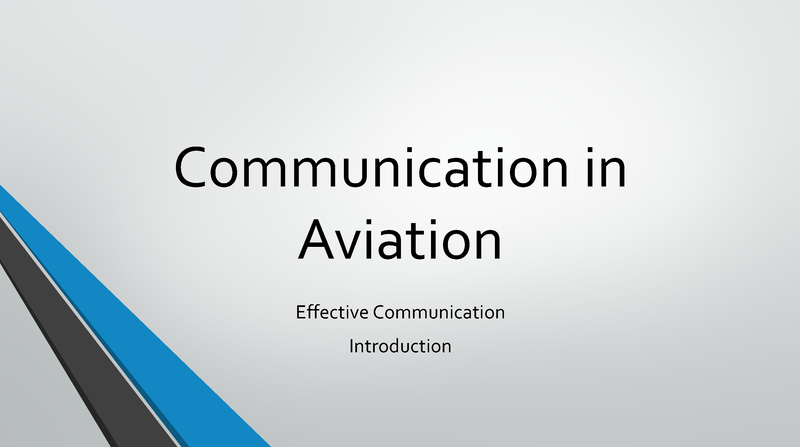 Communication in Aviation

Effective Communication

Introduction